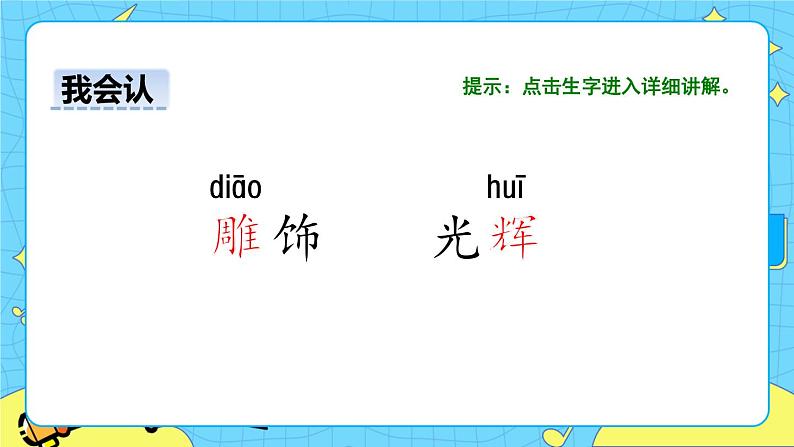 我会认

提示：点击生字进入详细讲解。

diāo
雕饰

huī
光辉